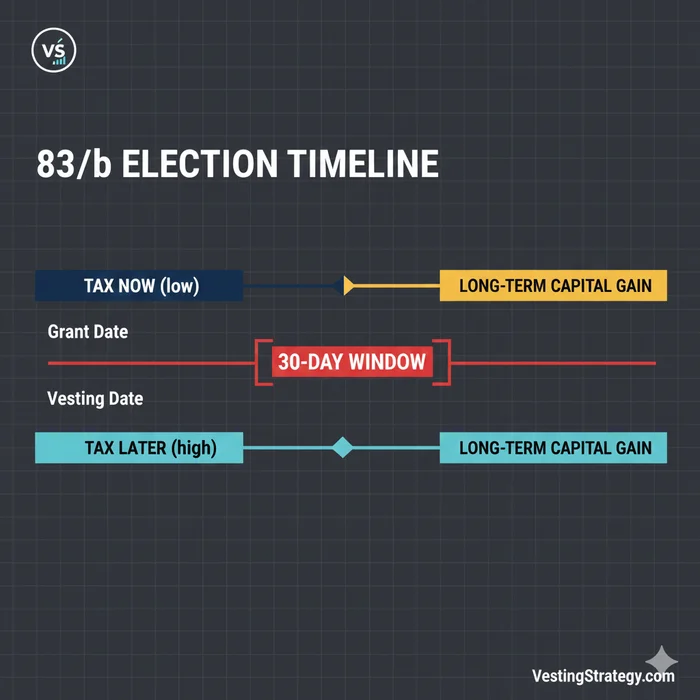 VS

83/b ELECTION TIMELINE

TAX NOW (low)

LONG-TERM CAPITAL GAIN

Grant Date

30-DAY WINDOW

Vesting Date

TAX LATER (high)

LONG-TERM CAPITAL GAIN

VestingStrategy.com